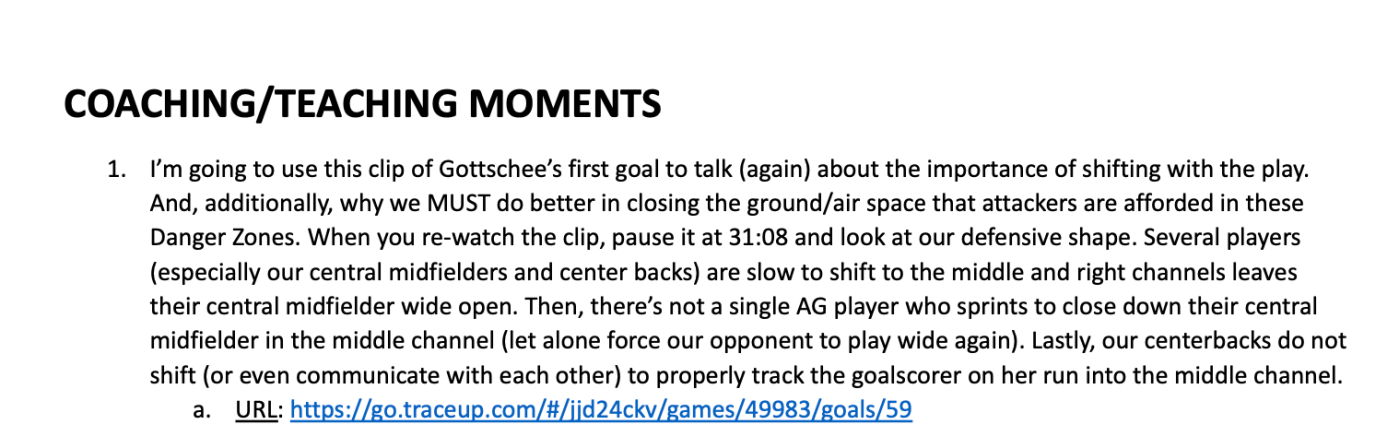 COACHING/TEACHING MOMENTS

1. I'm going to use this clip of Gottschee's first goal to talk (again) about the importance of shifting with the play. And, additionally, why we MUST do better in closing the ground/air space that attackers are afforded in these Danger Zones. When you re-watch the clip, pause it at 31:08 and look at our defensive shape. Several players (especially our central midfielders and center backs) are slow to shift to the middle and right channels leaves their central midfielder wide open. Then, there's not a single AG player who sprints to close down their central midfielder in the middle channel (let alone force our opponent to play wide again). Lastly, our centerbacks do not shift (or even communicate with each other) to properly track the goalscorer on her run into the middle channel.
a. URL: https://go.traceup.com/#/jjd24ckv/games/49983/goals/59